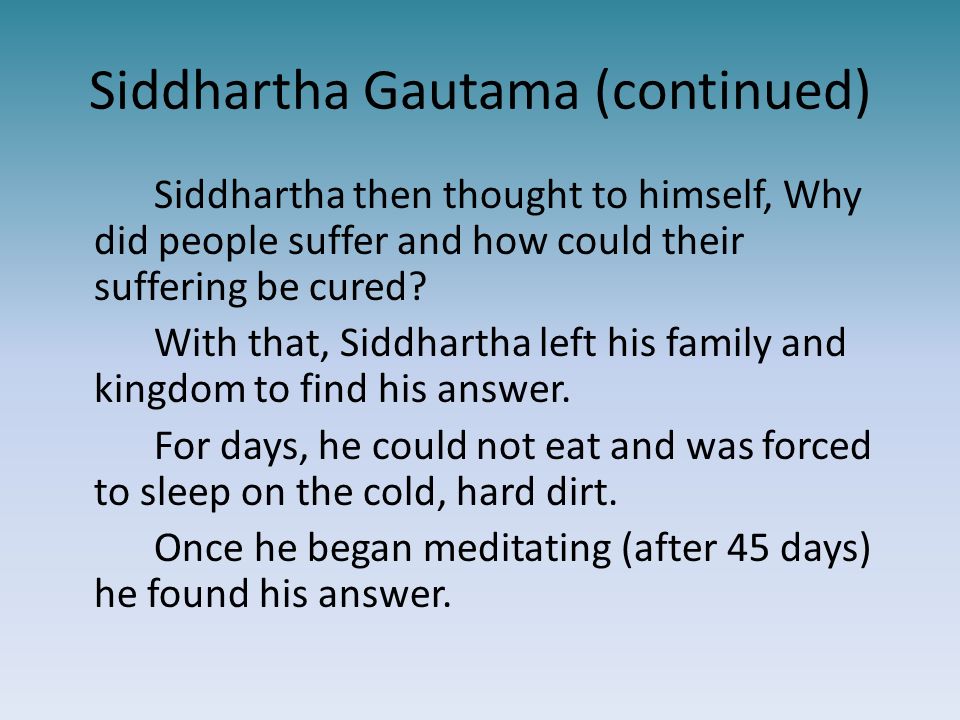 Siddhartha Gautama (continued)

Siddhartha then thought to himself, Why did people suffer and how could their suffering be cured?

With that, Siddhartha left his family and kingdom to find his answer.

For days, he could not eat and was forced to sleep on the cold, hard dirt.

Once he began meditating (after 45 days) he found his answer.